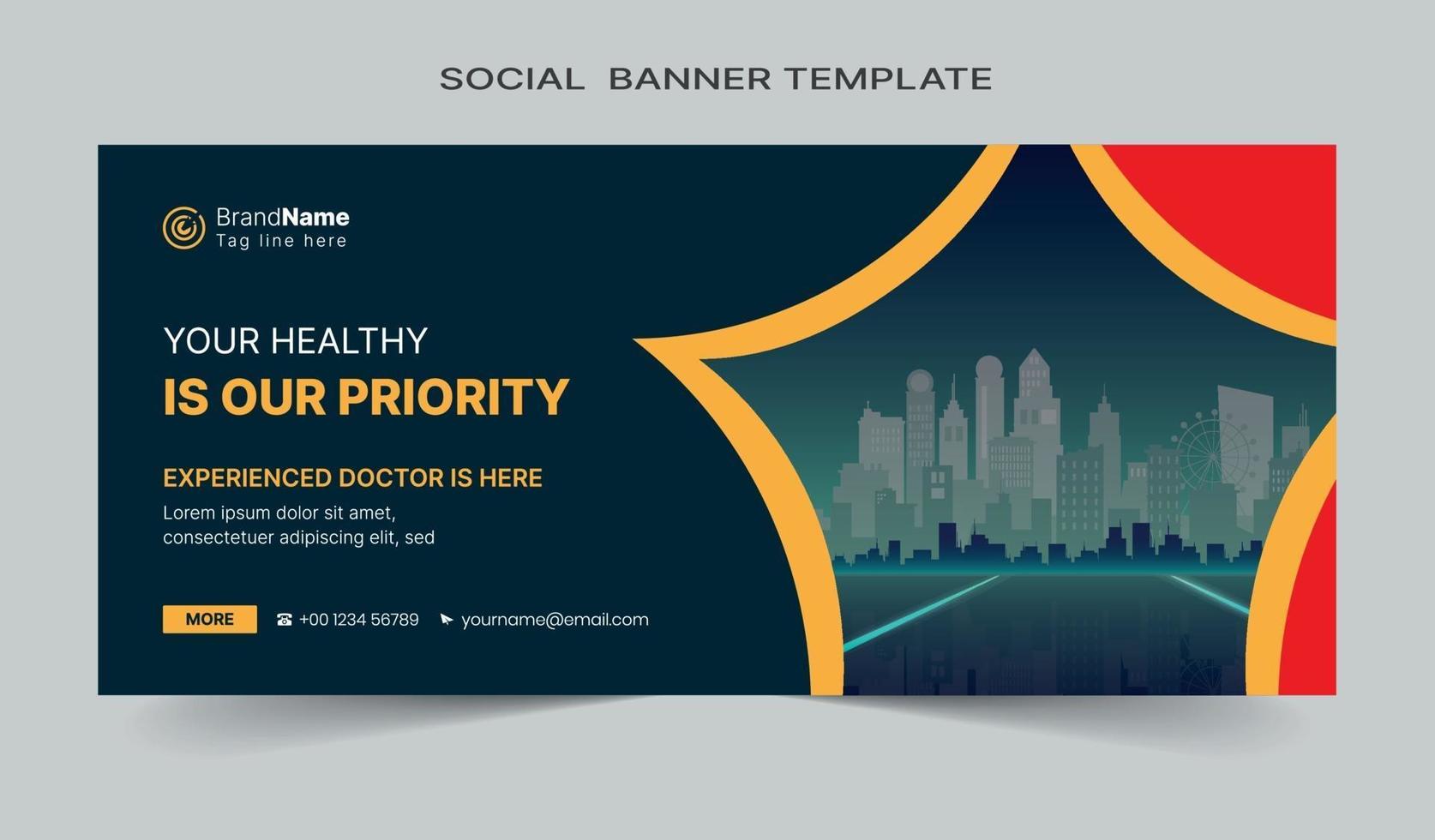 SOCIAL BANNER TEMPLATE

BrandName
Tag line here

YOUR HEALTHY
IS OUR PRIORITY

EXPERIENCED DOCTOR IS HERE
Lorem ipsum dolor sit amet, consectetuer adipiscing elit, sed

MORE

+00 1234 56789

yourname@email.com